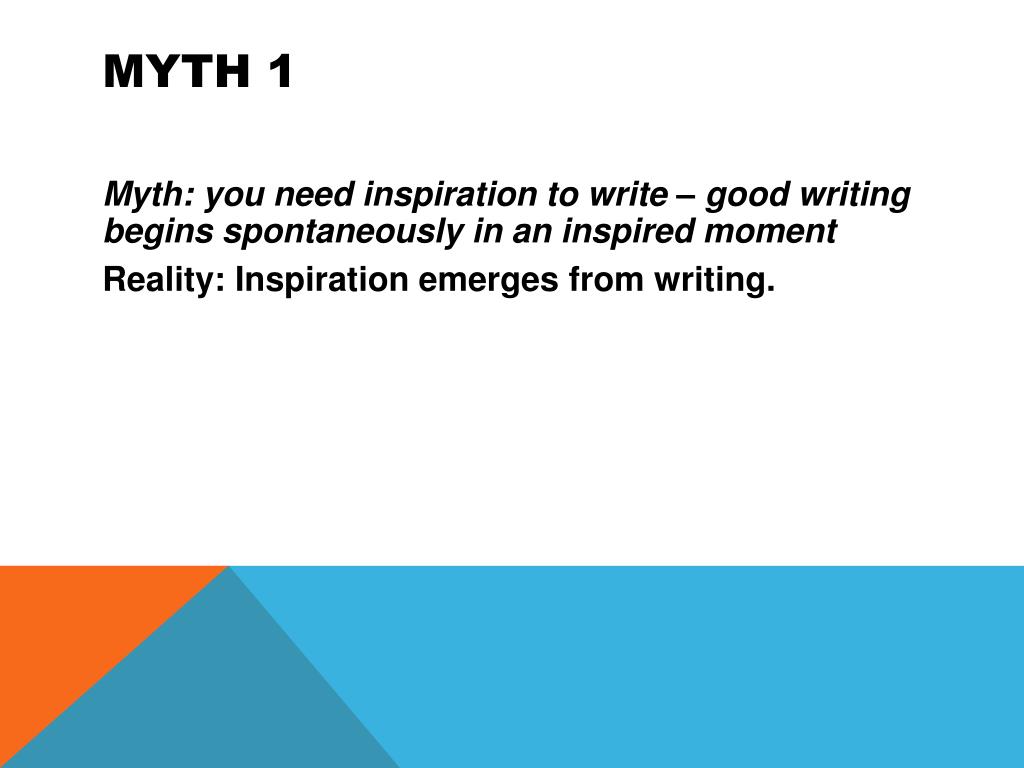 MYTH 1

Myth: you need inspiration to write – good writing begins spontaneously in an inspired moment

Reality: Inspiration emerges from writing.